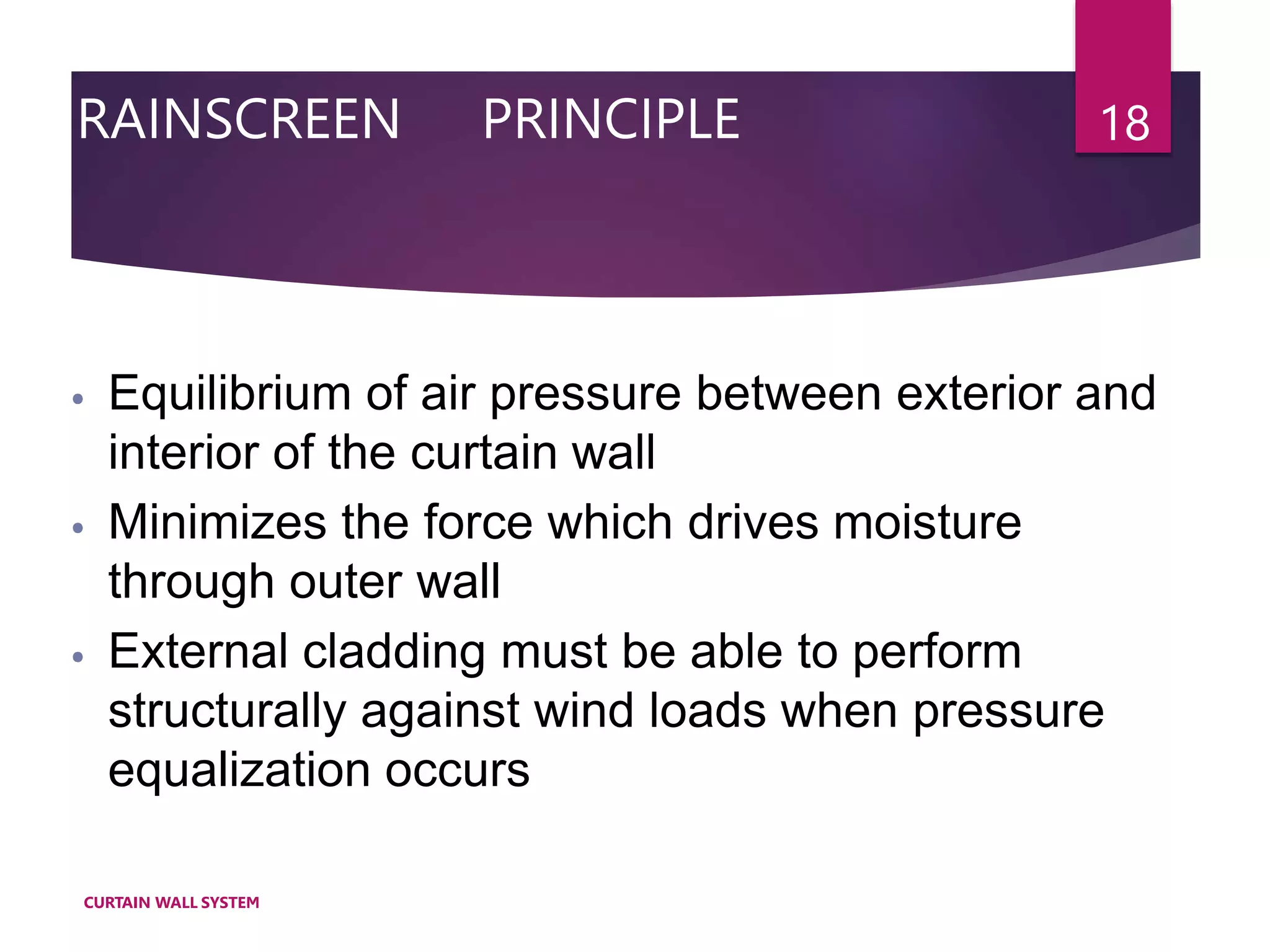 RAINSCREEN PRINCIPLE

18

• Equilibrium of air pressure between exterior and interior of the curtain wall
• Minimizes the force which drives moisture through outer wall
• External cladding must be able to perform structurally against wind loads when pressure equalization occurs

CURTAIN WALL SYSTEM